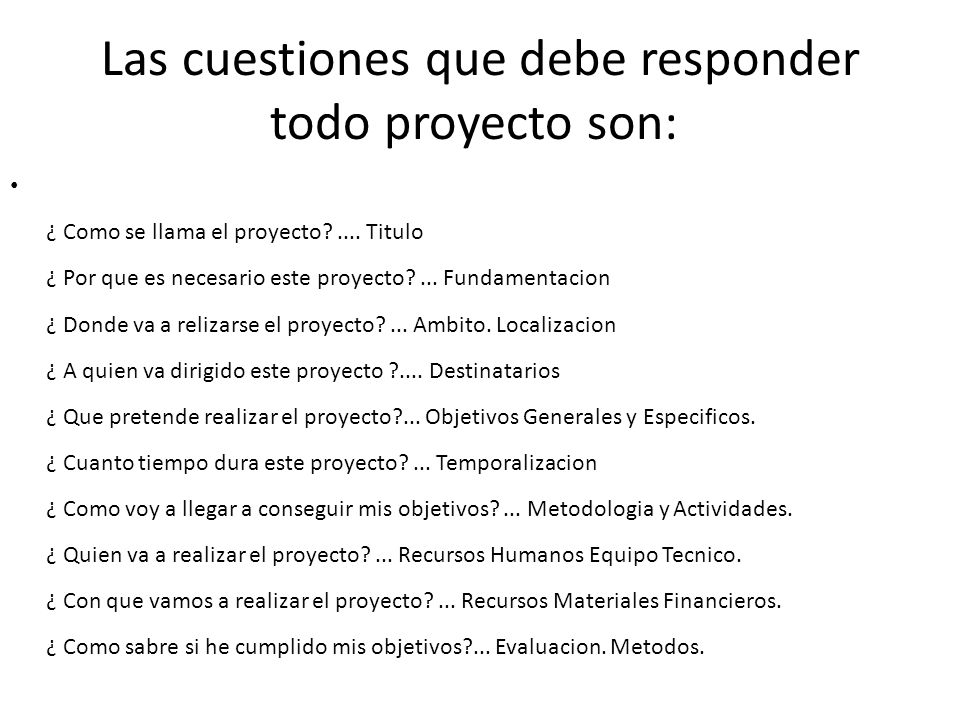 Las cuestiones que debe responder todo proyecto son:

•

¿ Como se llama el proyecto? .... Titulo

¿ Por que es necesario este proyecto? ... Fundamentacion

¿ Donde va a relizarse el proyecto? ... Ambito. Localizacion

¿ A quien va dirigido este proyecto ?.... Destinatarios

¿ Que pretende realizar el proyecto?... Objetivos Generales y Especificos.

¿ Cuanto tiempo dura este proyecto? ... Temporalizacion

¿ Como voy a llegar a conseguir mis objetivos? ... Metodologia y Actividades.

¿ Quien va a realizar el proyecto? ... Recursos Humanos Equipo Tecnico.

¿ Con que vamos a realizar el proyecto? ... Recursos Materiales Financieros.

¿ Como sabre si he cumplido mis objetivos?... Evaluacion. Metodos.